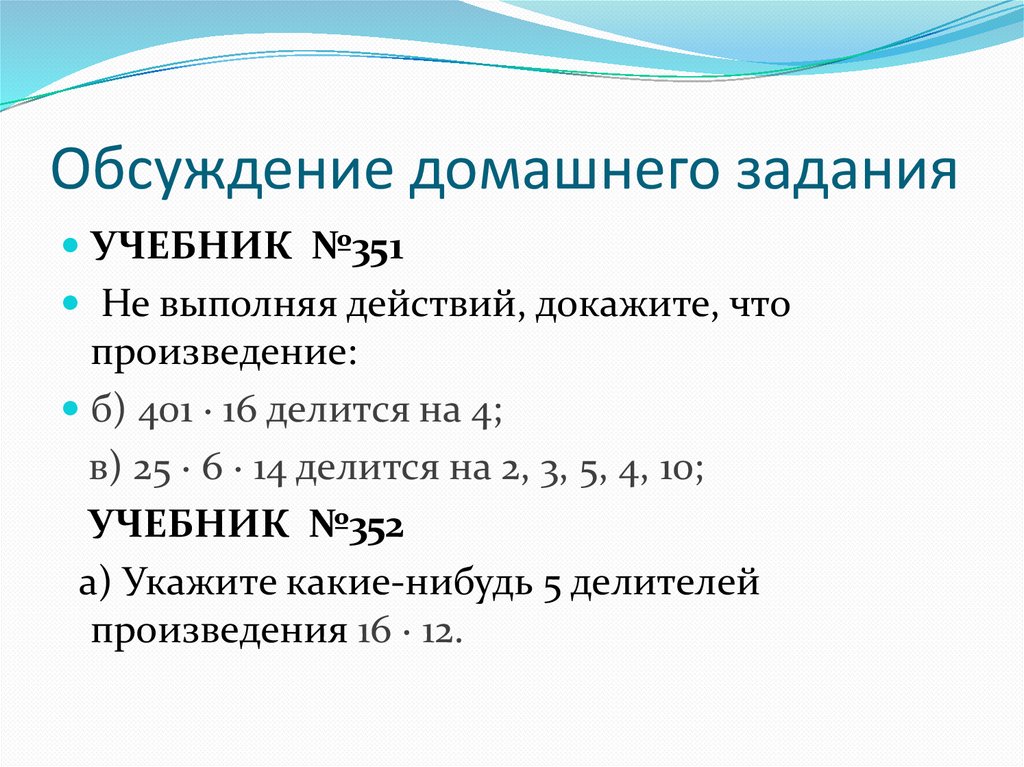 Обсуждение домашнего задания

УЧЕБНИК №351

Не выполняя действий, докажите, что произведение:

б) $401 \cdot 16$ делится на 4;

в) $25 \cdot 6 \cdot 14$ делится на 2, 3, 5, 4, 10;

УЧЕБНИК №352

а) Укажите какие-нибудь 5 делителей произведения $16 \cdot 12$.